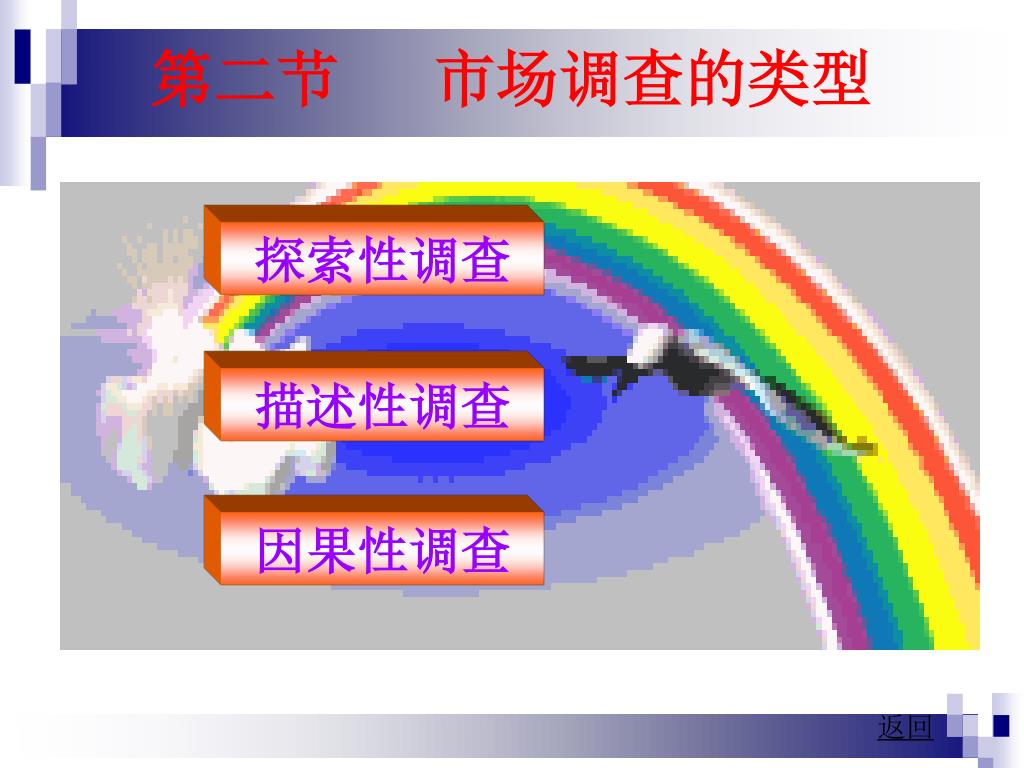 第二节　市场调查的类型

探索性调查

描述性调查

因果性调查

返回